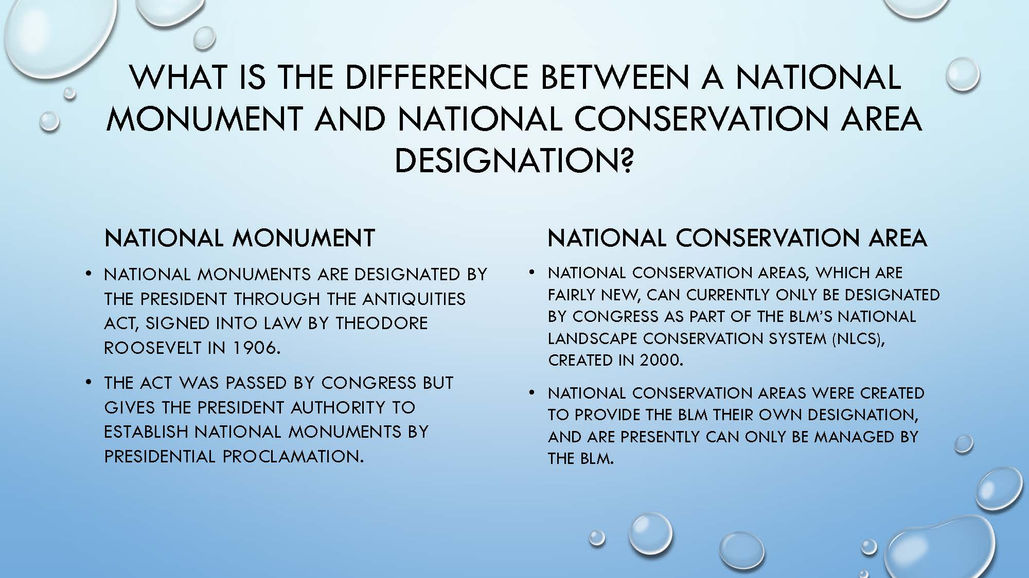 WHAT IS THE DIFFERENCE BETWEEN A NATIONAL MONUMENT AND NATIONAL CONSERVATION AREA DESIGNATION?

NATIONAL MONUMENT

• NATIONAL MONUMENTS ARE DESIGNATED BY THE PRESIDENT THROUGH THE ANTIQUITIES ACT, SIGNED INTO LAW BY THEODORE ROOSEVELT IN 1906.

• THE ACT WAS PASSED BY CONGRESS BUT GIVES THE PRESIDENT AUTHORITY TO ESTABLISH NATIONAL MONUMENTS BY PRESIDENTIAL PROCLAMATION.

NATIONAL CONSERVATION AREA

• NATIONAL CONSERVATION AREAS, WHICH ARE FAIRLY NEW, CAN CURRENTLY ONLY BE DESIGNATED BY CONGRESS AS PART OF THE BLM'S NATIONAL LANDSCAPE CONSERVATION SYSTEM (NLCS), CREATED IN 2000.

• NATIONAL CONSERVATION AREAS WERE CREATED TO PROVIDE THE BLM THEIR OWN DESIGNATION, AND ARE PRESENTLY CAN ONLY BE MANAGED BY THE BLM.